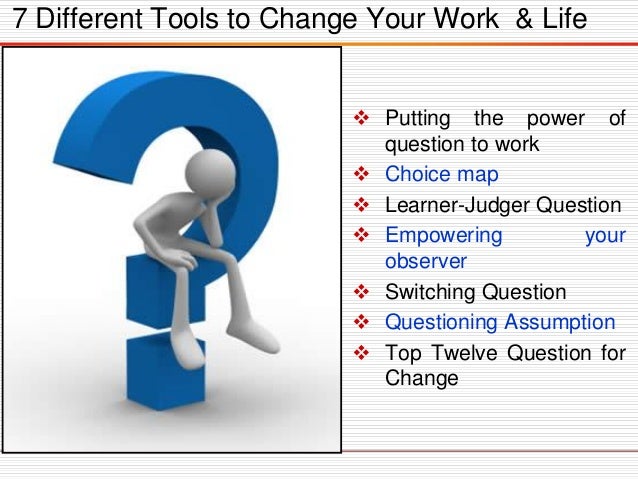 7 Different Tools to Change Your Work & Life

❖ Putting the power of question to work
❖ Choice map
❖ Learner-Judger Question
❖ Empowering your observer
❖ Switching Question
❖ Questioning Assumption
❖ Top Twelve Question for Change